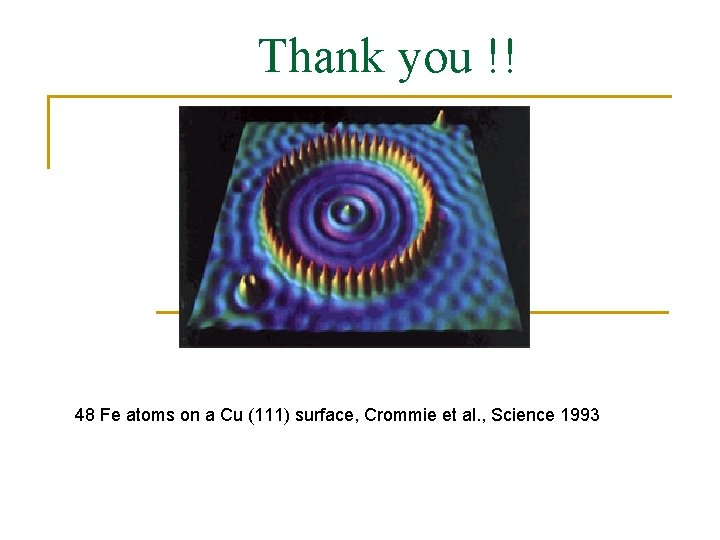 Thank you !!

48 Fe atoms on a Cu (111) surface, Crommie et al., Science 1993